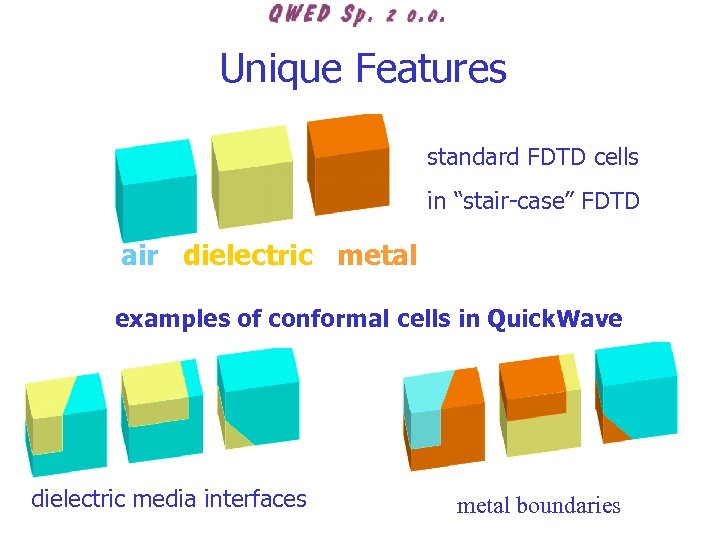 QWED Sp. z o.o.

Unique Features

standard FDTD cells

in “stair-case” FDTD

air dielectric metal

examples of conformal cells in QuickWave

dielectric media interfaces

metal boundaries